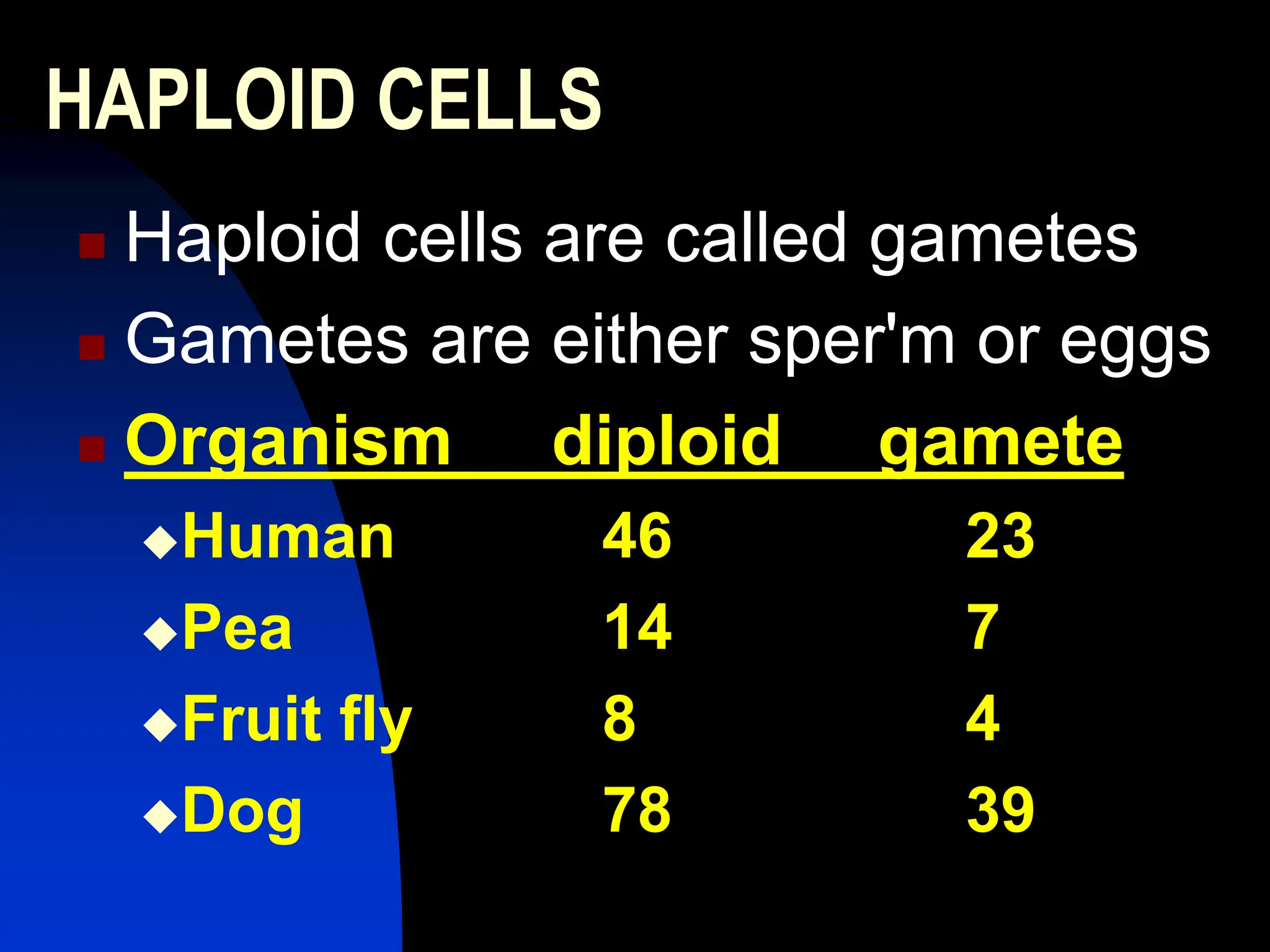 HAPLOID CELLS

Haploid cells are called gametes

Gametes are either sper'm or eggs

| Organism | diploid | gamete |
|---|---|---|
| Human | 46 | 23 |
| Pea | 14 | 7 |
| Fruit fly | 8 | 4 |
| Dog | 78 | 39 |